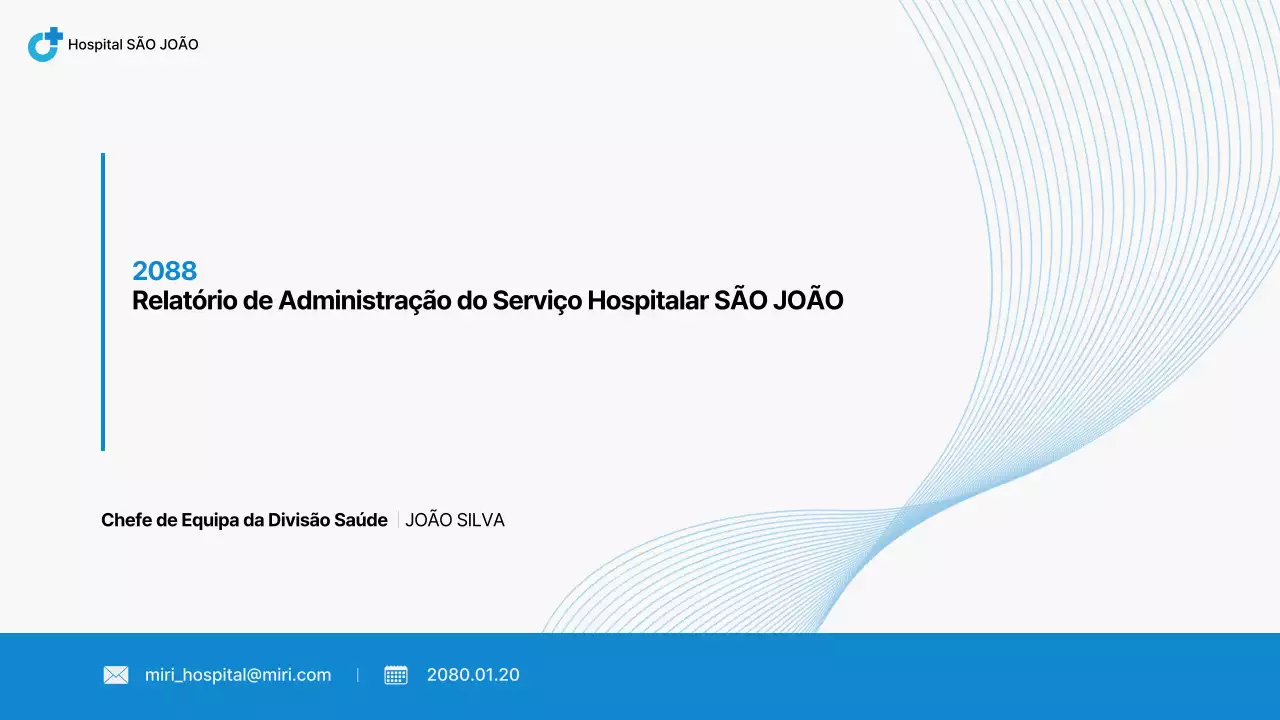 Hospital SÃO JOÃO

2088
Relatório de Administração do Serviço Hospitalar SÃO JOÃO

Chefe de Equipa da Divisão Saúde | JOÃO SILVA

miri_hospital@miri.com | 2080.01.20